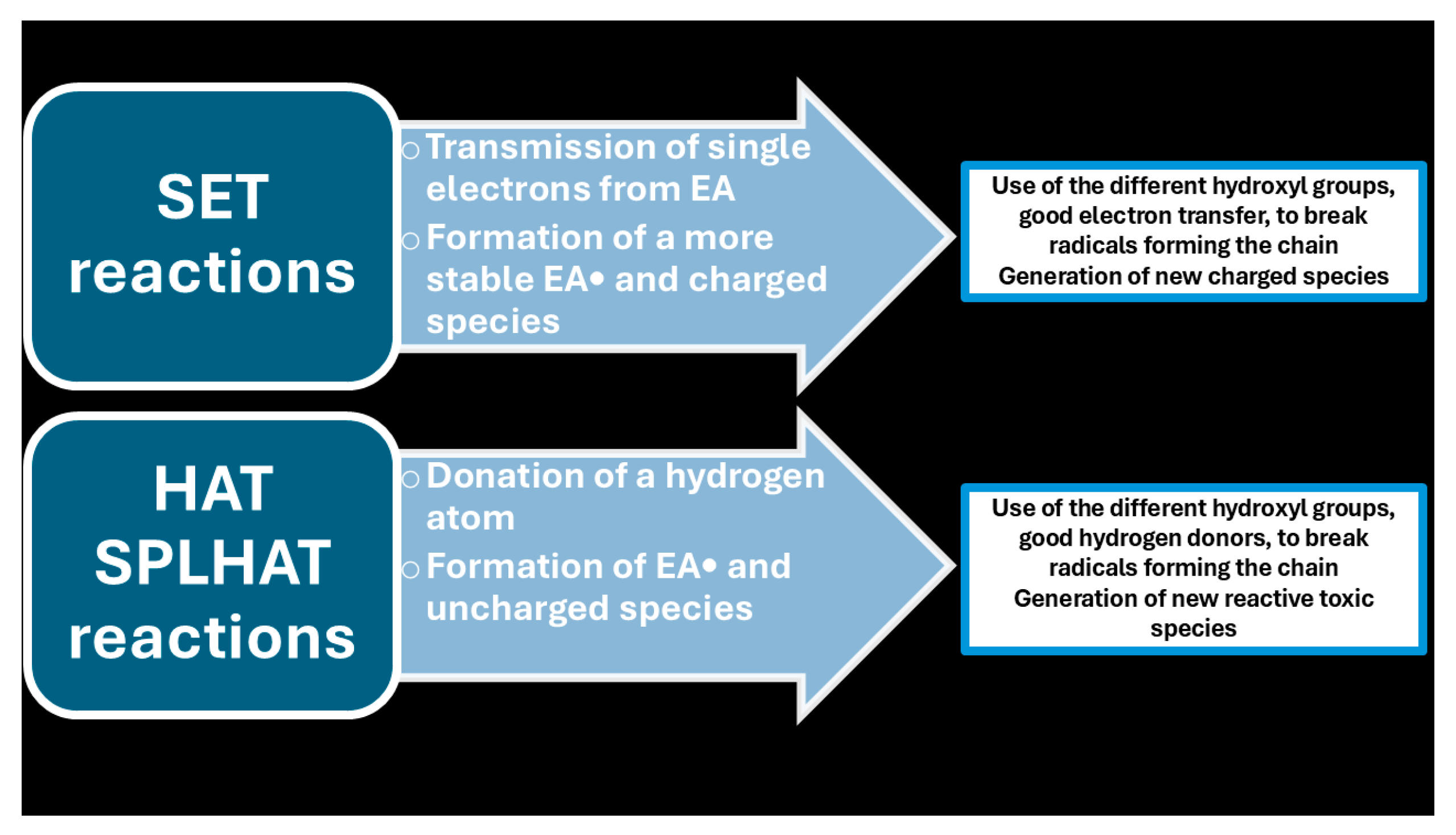 SET reactions

○ Transmission of single electrons from EA
○ Formation of a more stable EA• and charged species

Use of the different hydroxyl groups, good electron transfer, to break radicals forming the chain
Generation of new charged species

HAT SPLHAT reactions

○ Donation of a hydrogen atom
○ Formation of EA• and uncharged species

Use of the different hydroxyl groups, good hydrogen donors, to break radicals forming the chain
Generation of new reactive toxic species